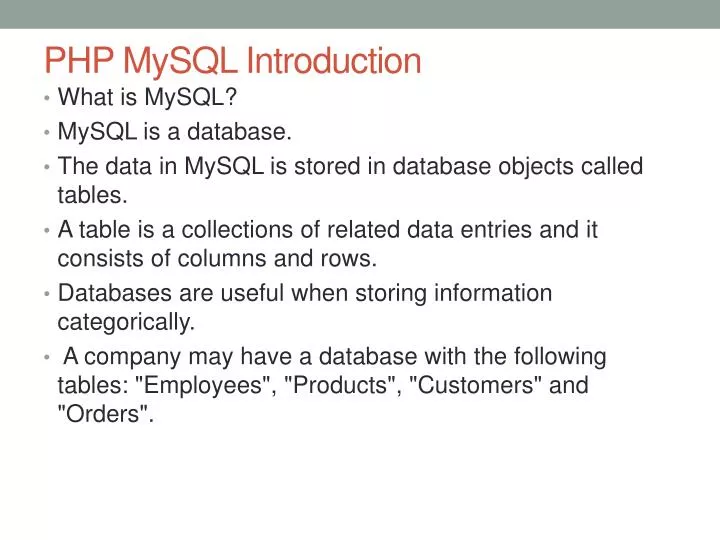 PHP MySQL Introduction

• What is MySQL?

• MySQL is a database.

• The data in MySQL is stored in database objects called tables.

• A table is a collections of related data entries and it consists of columns and rows.

• Databases are useful when storing information categorically.

• A company may have a database with the following tables: "Employees", "Products", "Customers" and "Orders".